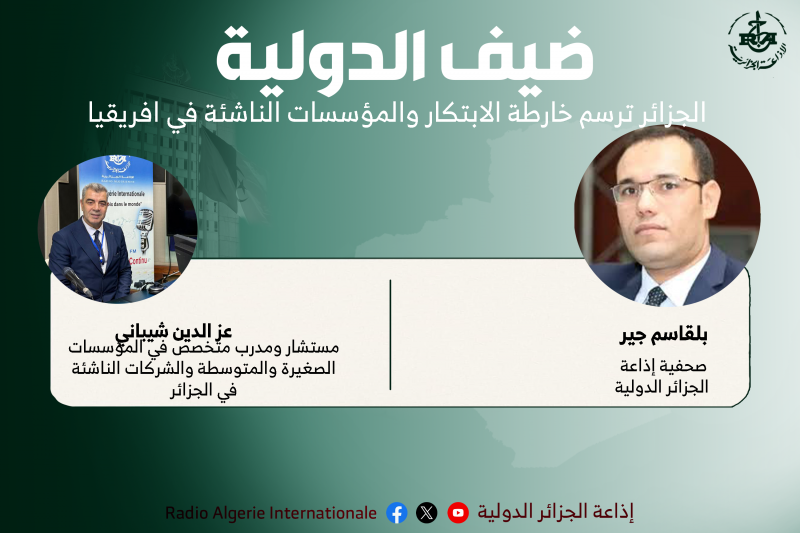 ضيف الدولية
الجزائر ترسم خارطة الابتكار والمؤسسات الناشئة في افريقيا

بلقاسم جير
صحفية إذاعة
الجزائر الدولية

عز الدين شيباني
مستشار ومدرب متخصص في المؤسسات الصغيرة والمتوسطة والشركات الناشئة في الجزائر

إذاعة الجزائر الدولية
Radio Algerie Internationale